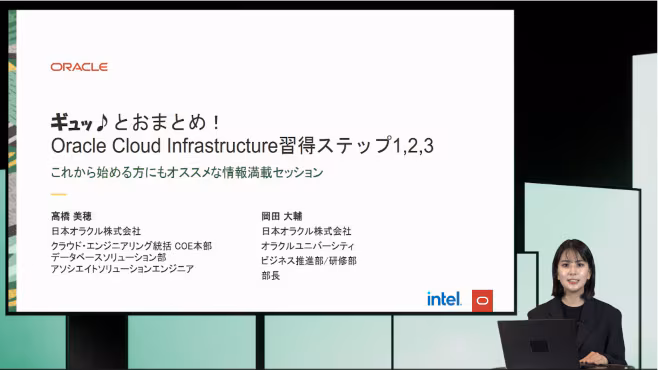 ORACLE

ギュッ♪とおまとめ！
Oracle Cloud Infrastructure習得ステップ1,2,3

これから始める方にもオススメな情報満載セッション

髙橋 美穂
日本オラクル株式会社
クラウド・エンジニアリング統括 COE本部
データベースソリューション部
アソシエイトソリューションエンジニア

岡田 大輔
日本オラクル株式会社
オラクルユニバーシティ
ビジネス推進部/研修部
部長

intel.